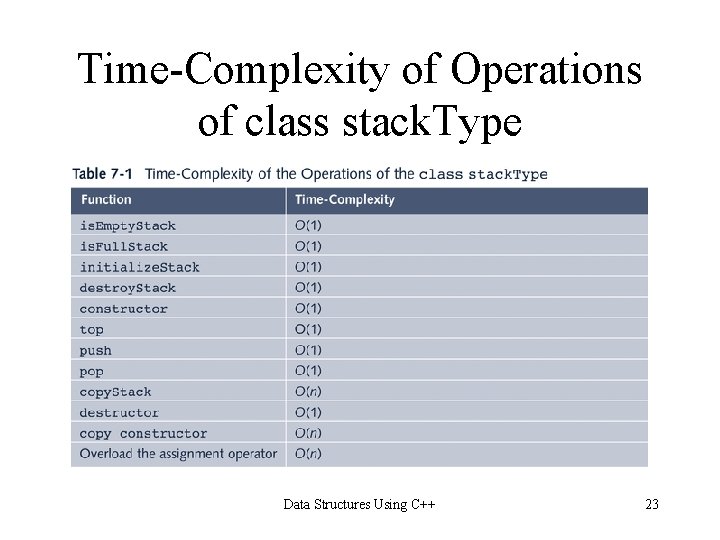 Time-Complexity of Operations of class stackType

Table 7-1 Time-Complexity of the Operations of the class stackType

| Function | Time-Complexity |
|---|---|
| isEmptyStack | $O(1)$ |
| isFullStack | $O(1)$ |
| initializeStack | $O(1)$ |
| destroyStack | $O(1)$ |
| constructor | $O(1)$ |
| top | $O(1)$ |
| push | $O(1)$ |
| pop | $O(1)$ |
| copyStack | $O(n)$ |
| destructor | $O(1)$ |
| copy constructor | $O(n)$ |
| Overload the assignment operator | $O(n)$ |

Data Structures Using C++

23